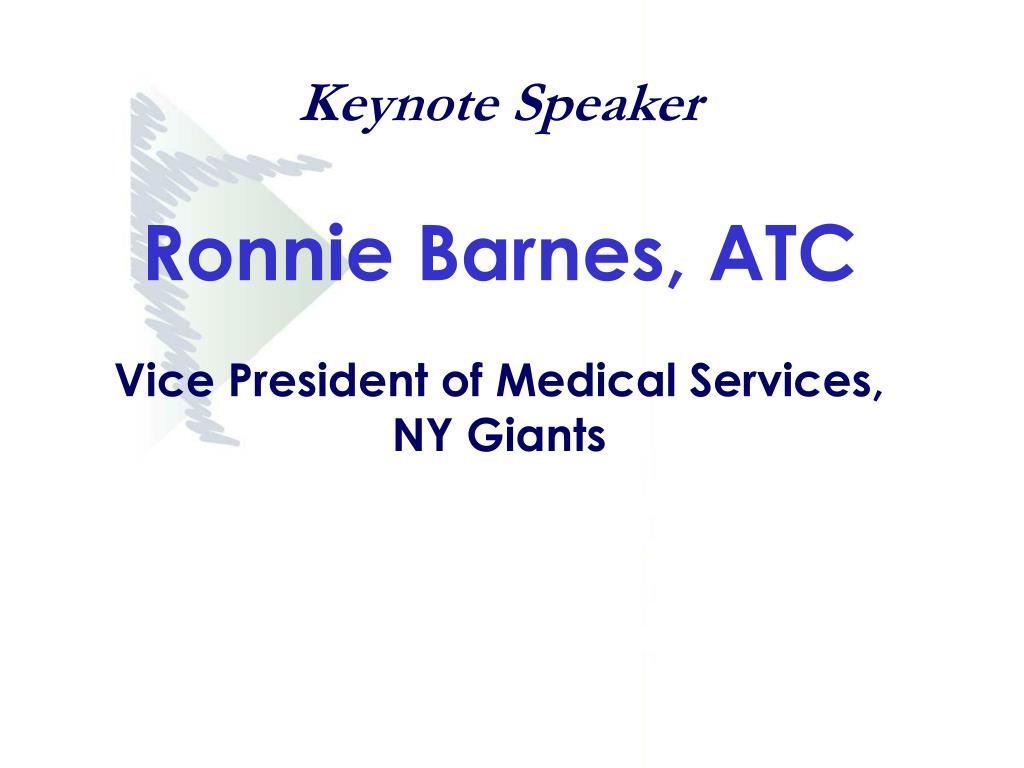 Keynote Speaker

Ronnie Barnes, ATC

Vice President of Medical Services, NY Giants